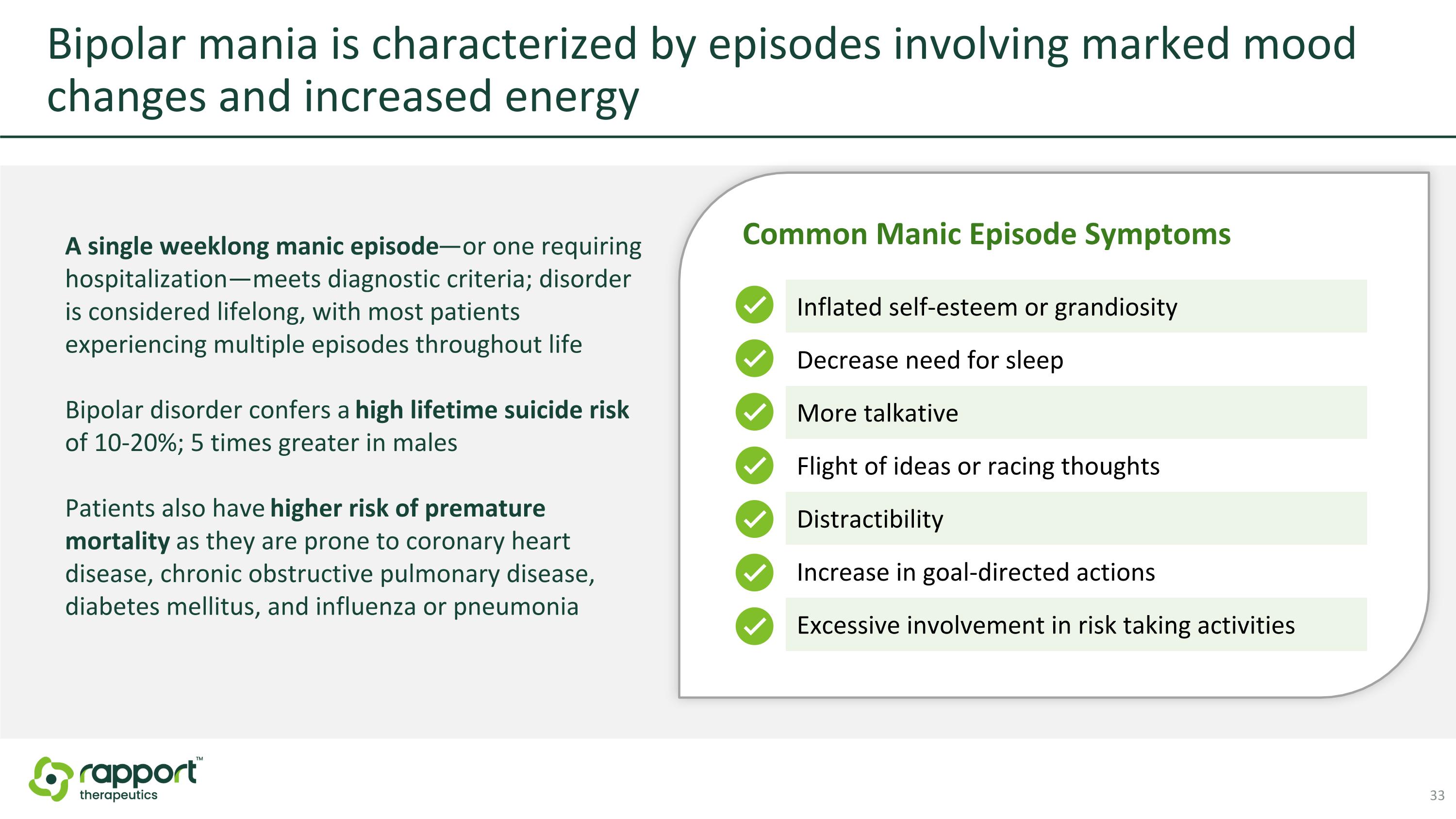 Bipolar mania is characterized by episodes involving marked mood changes and increased energy

A single weeklong manic episode—or one requiring hospitalization—meets diagnostic criteria; disorder is considered lifelong, with most patients experiencing multiple episodes throughout life

Bipolar disorder confers a high lifetime suicide risk of 10-20%; 5 times greater in males

Patients also have higher risk of premature mortality as they are prone to coronary heart disease, chronic obstructive pulmonary disease, diabetes mellitus, and influenza or pneumonia

Common Manic Episode Symptoms

Inflated self-esteem or grandiosity

Decrease need for sleep

More talkative

Flight of ideas or racing thoughts

Distractibility

Increase in goal-directed actions

Excessive involvement in risk taking activities

rapport™ therapeutics

33